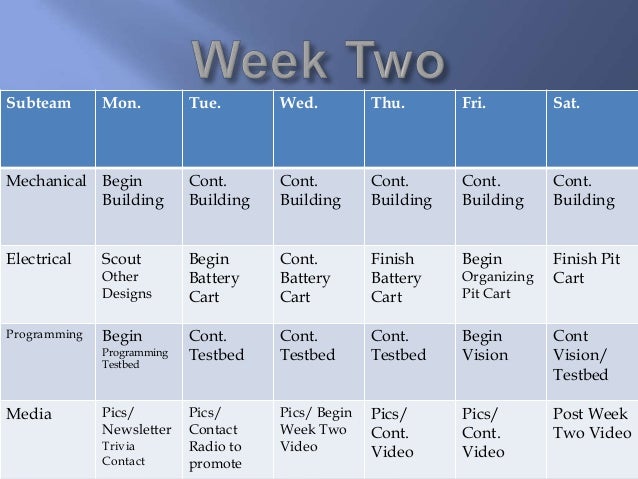 Week Two

| Subteam | Mon. | Tue. | Wed. | Thu. | Fri. | Sat. |
|---|---|---|---|---|---|---|
| Mechanical | Begin Building | Cont. Building | Cont. Building | Cont. Building | Cont. Building | Cont. Building |
| Electrical | Scout Other Designs | Begin Battery Cart | Cont. Battery Cart | Finish Battery Cart | Begin Organizing Pit Cart | Finish Pit Cart |
| Programming | Begin Programming Testbed | Cont. Testbed | Cont. Testbed | Cont. Testbed | Begin Vision | Cont Vision/ Testbed |
| Media | Pics/ Newsletter Trivia Contact | Pics/ Contact Radio to promote | Pics/ Begin Week Two Video | Pics/ Cont. Video | Pics/ Cont. Video | Post Week Two Video |